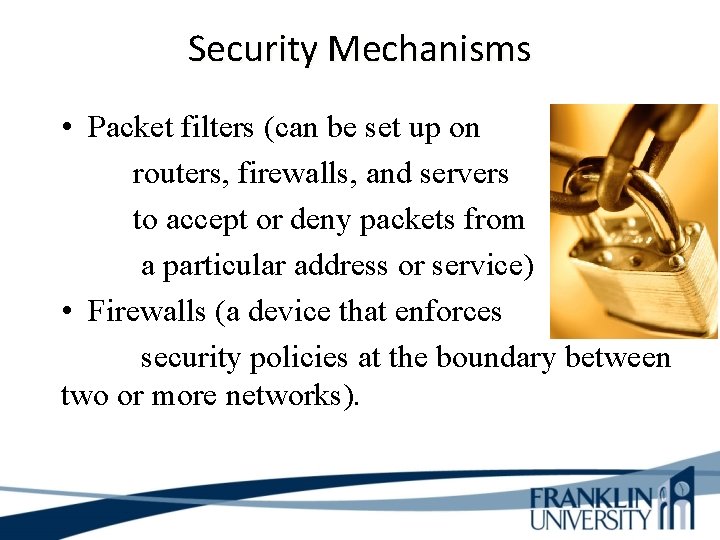 Security Mechanisms

• Packet filters (can be set up on routers, firewalls, and servers to accept or deny packets from a particular address or service)
• Firewalls (a device that enforces security policies at the boundary between two or more networks).

FRANKLIN UNIVERSITY